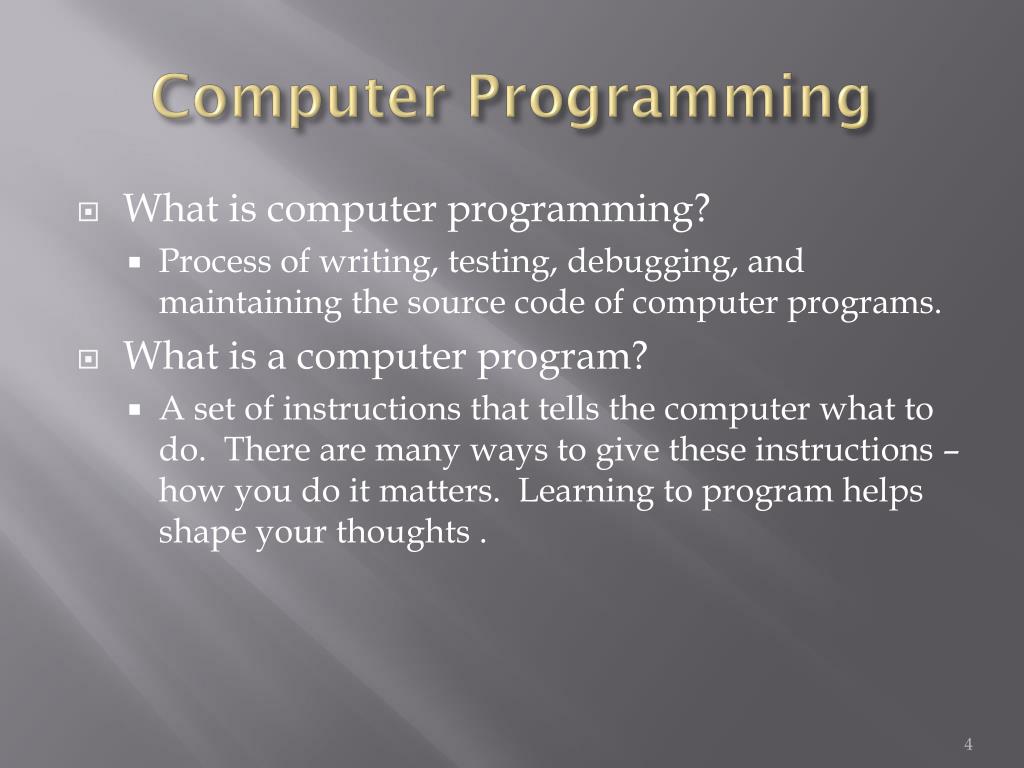 Computer Programming

What is computer programming?

Process of writing, testing, debugging, and maintaining the source code of computer programs.

What is a computer program?

A set of instructions that tells the computer what to do. There are many ways to give these instructions – how you do it matters. Learning to program helps shape your thoughts .

4